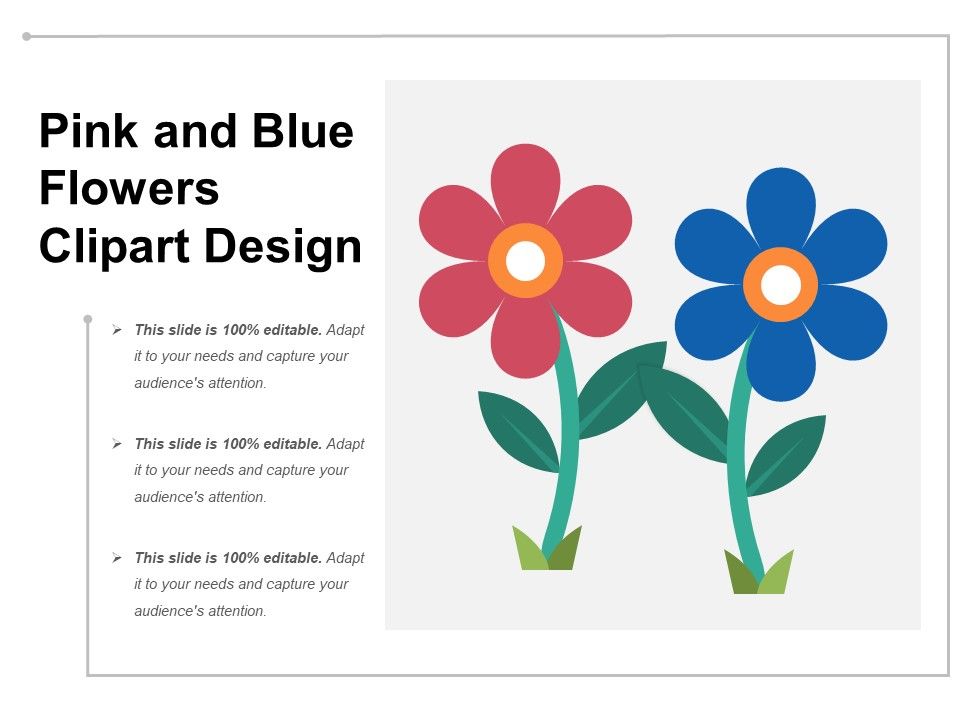 Pink and Blue Flowers Clipart Design

➢ This slide is 100% editable. Adapt it to your needs and capture your audience's attention.

➢ This slide is 100% editable. Adapt it to your needs and capture your audience's attention.

➢ This slide is 100% editable. Adapt it to your needs and capture your audience's attention.